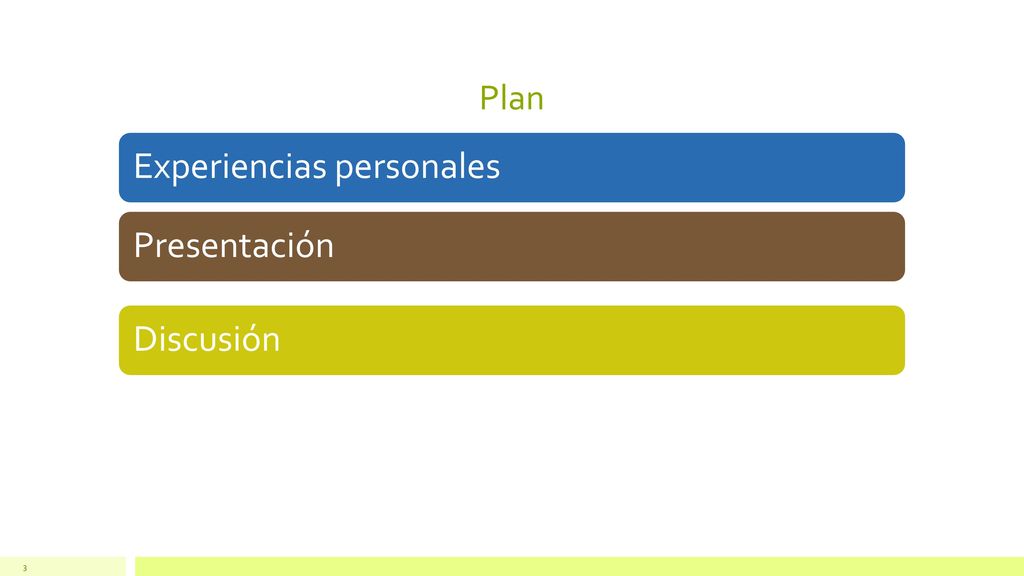 Plan

Experiencias personales

Presentación

Discusión

3